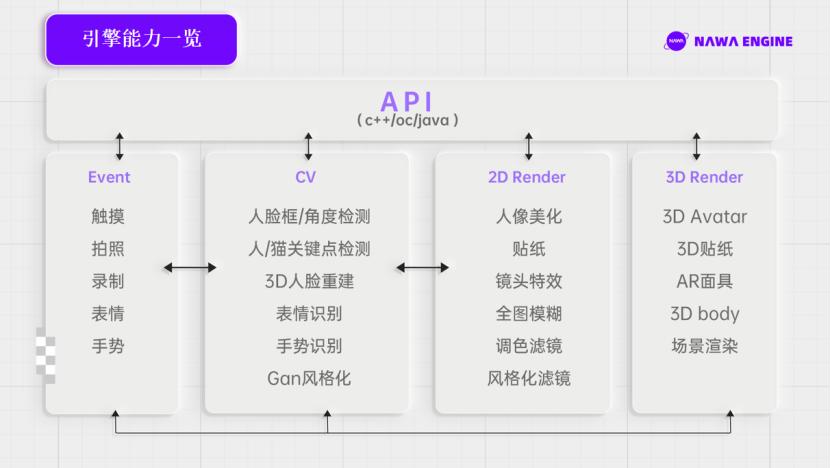 引擎能力一览

NAWA NAWA ENGINE

API
( c++/oc/java )

Event
触摸
拍照
录制
表情
手势

CV
人脸框/角度检测
人/猫关键点检测
3D人脸重建
表情识别
手势识别
Gan风格化

2D Render
人像美化
贴纸
镜头特效
全图模糊
调色滤镜
风格化滤镜

3D Render
3D Avatar
3D贴纸
AR面具
3D body
场景渲染